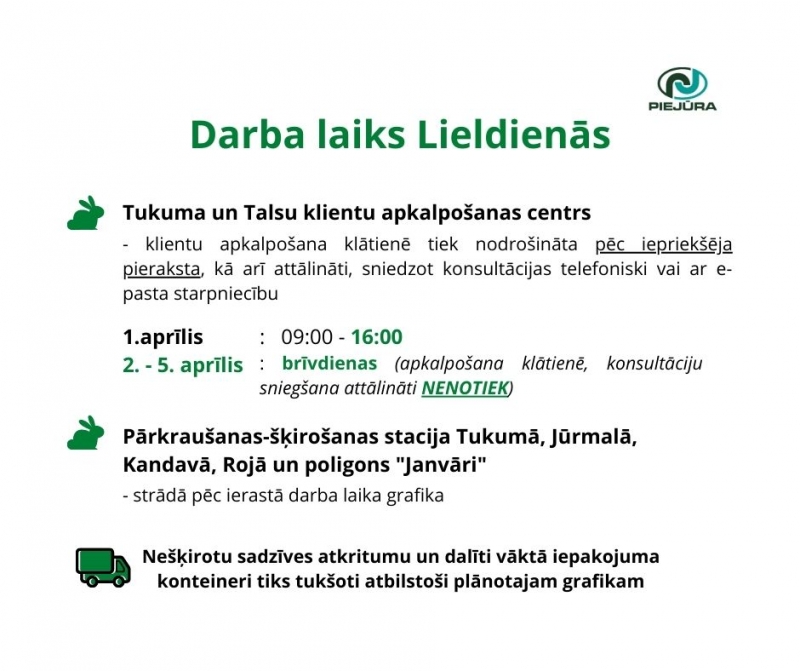 PIEJŪRA

Darba laiks Lieldienās

Tukuma un Talsu klientu apkalpošanas centrs
- klientu apkalpošana klātienē tiek nodrošināta pēc iepriekšēja pieraksta, kā arī attālināti, sniedzot konsultācijas telefoniski vai ar e-pasta starpniecību

1.aprīlis : 09:00 - 16:00
2. - 5. aprīlis : brīvdienas (apkalpošana klātienē, konsultāciju sniegšana attālināti NENOTIEK)

Pārkraušanas-šķirošanas stacija Tukumā, Jūrmalā, Kandavā, Rojā un poligons "Janvāri"
- strādā pēc ierastā darba laika grafika

Nešķirotu sadzīves atkritumu un dalīti vāktā iepakojuma konteineri tiks tukšoti atbilstoši plānotajam grafikam